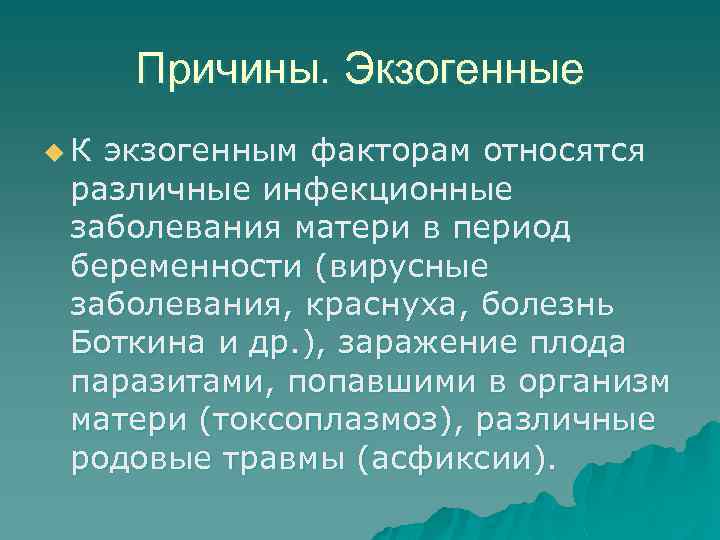 Причины. Экзогенные

К экзогенным факторам относятся различные инфекционные заболевания матери в период беременности (вирусные заболевания, краснуха, болезнь Боткина и др.), заражение плода паразитами, попавшими в организм матери (токсоплазмоз), различные родовые травмы (асфиксии).